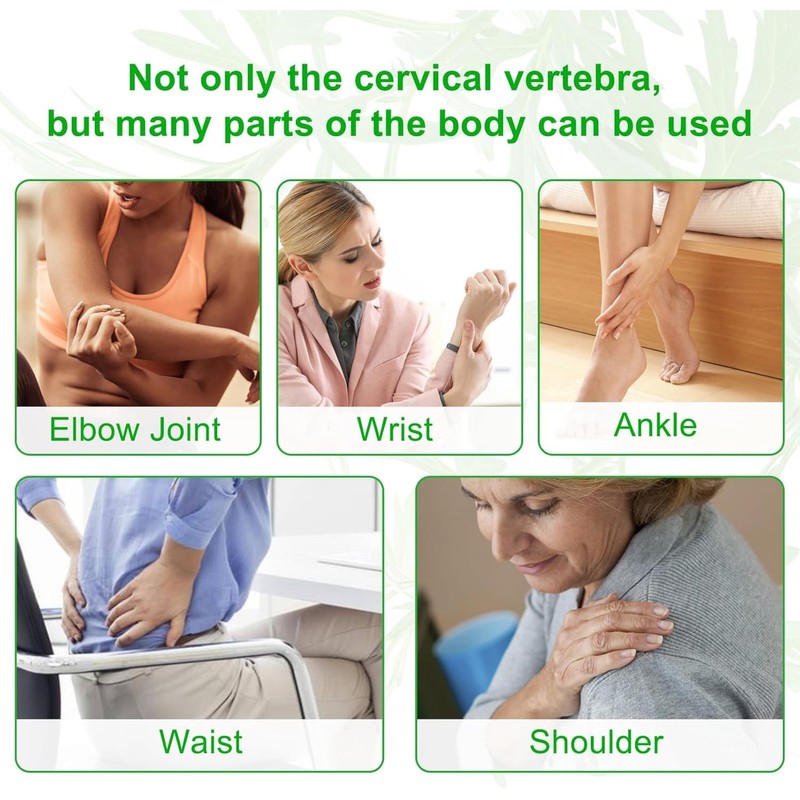 Not only the cervical vertebra, but many parts of the body can be used

Elbow Joint

Wrist

Ankle

Waist

Shoulder